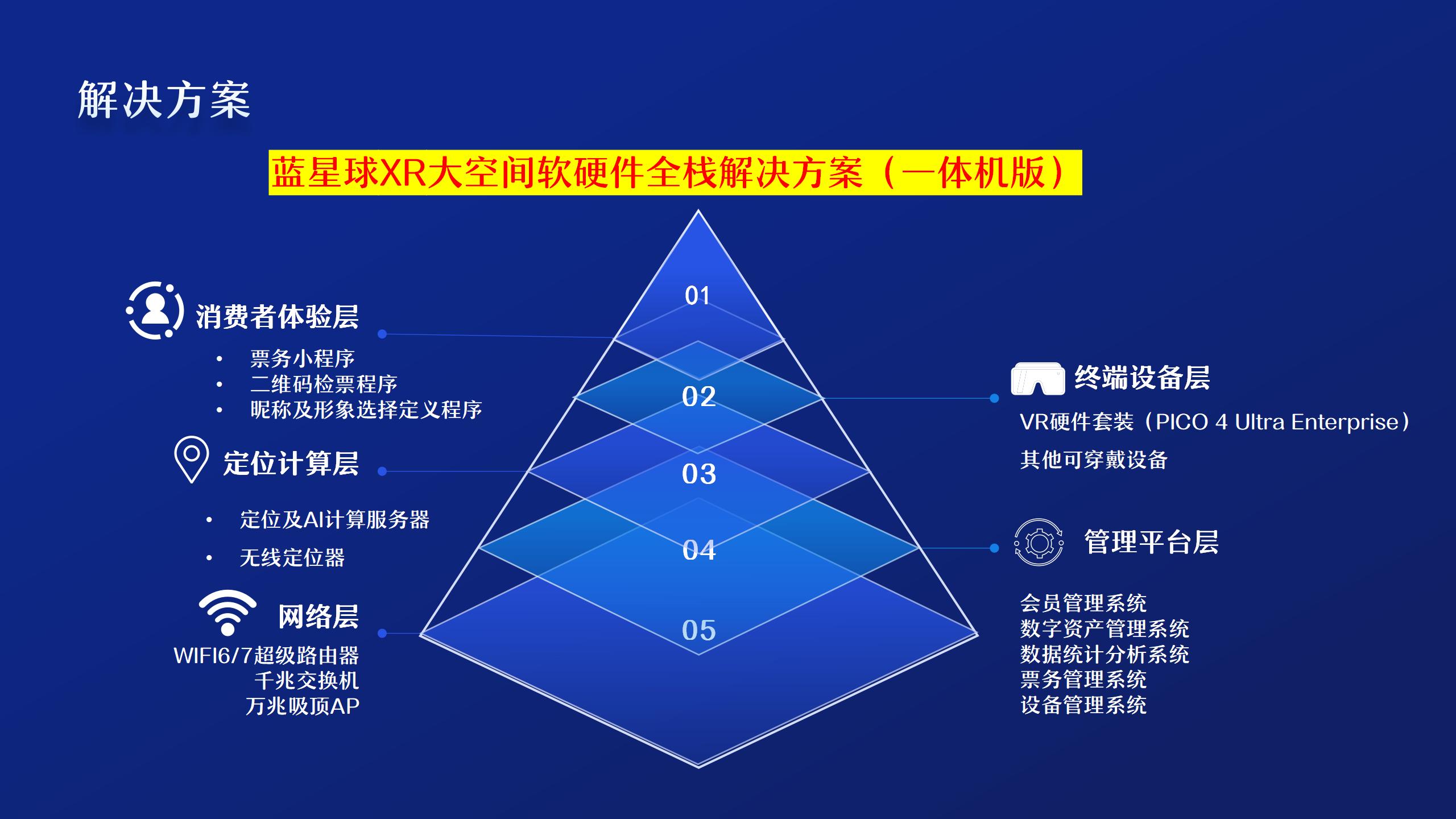 解决方案

蓝星球XR大空间软硬件全栈解决方案（一体机版）

消费者体验层
• 票务小程序
• 二维码检票程序
• 昵称及形象选择定义程序

定位计算层
• 定位及AI计算服务器
• 无线定位器

网络层
WIFI6/7超级路由器
千兆交换机
万兆吸顶AP

01
02
03
04
05

终端设备层
VR硬件套装（PICO 4 Ultra Enterprise）
其他可穿戴设备

管理平台层
会员管理系统
数字资产管理系统
数据统计分析系统
票务管理系统
设备管理系统